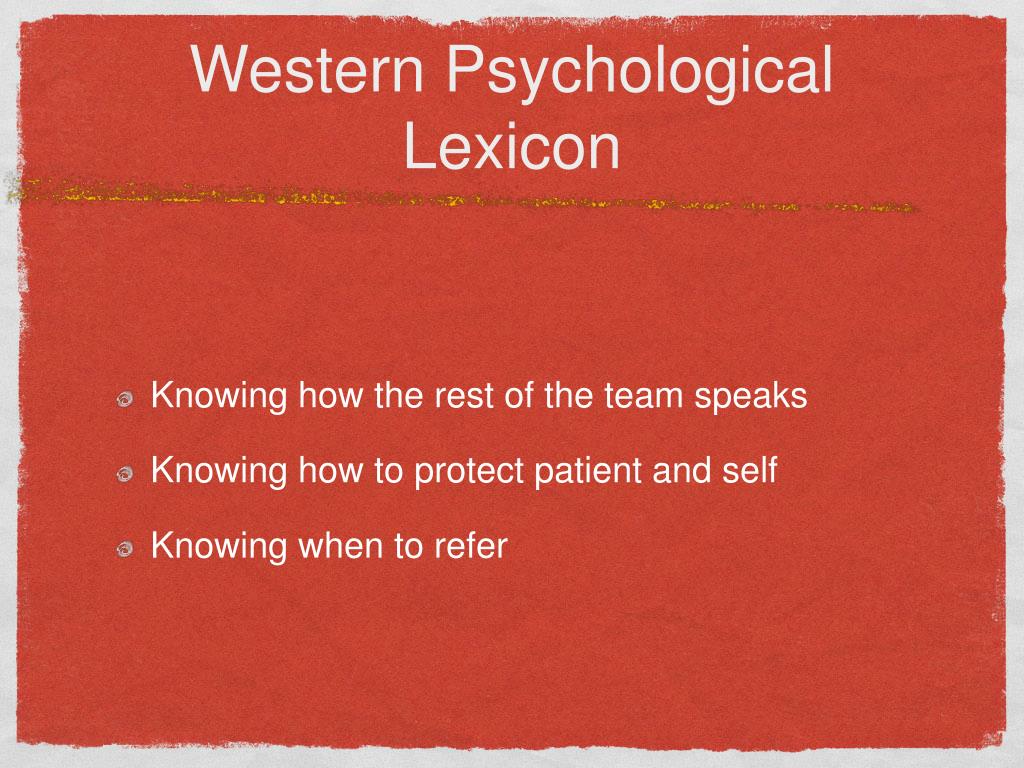 Western Psychological Lexicon

Knowing how the rest of the team speaks

Knowing how to protect patient and self

Knowing when to refer